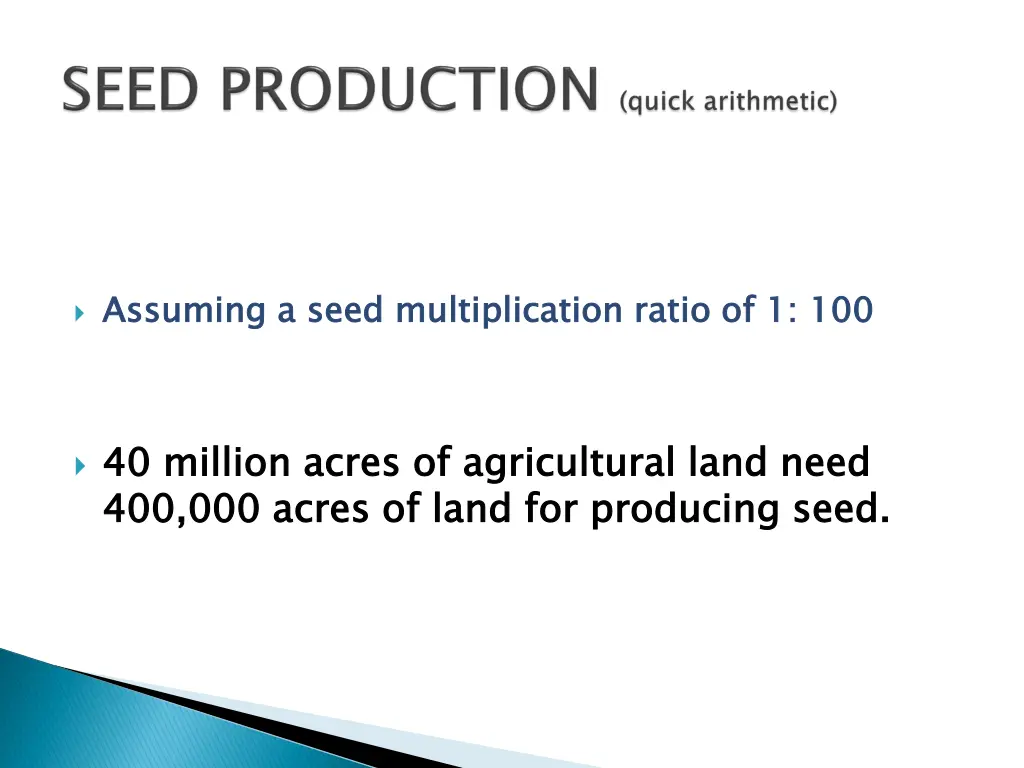 SEED PRODUCTION (quick arithmetic)

Assuming a seed multiplication ratio of 1: 100

40 million acres of agricultural land need 400,000 acres of land for producing seed.